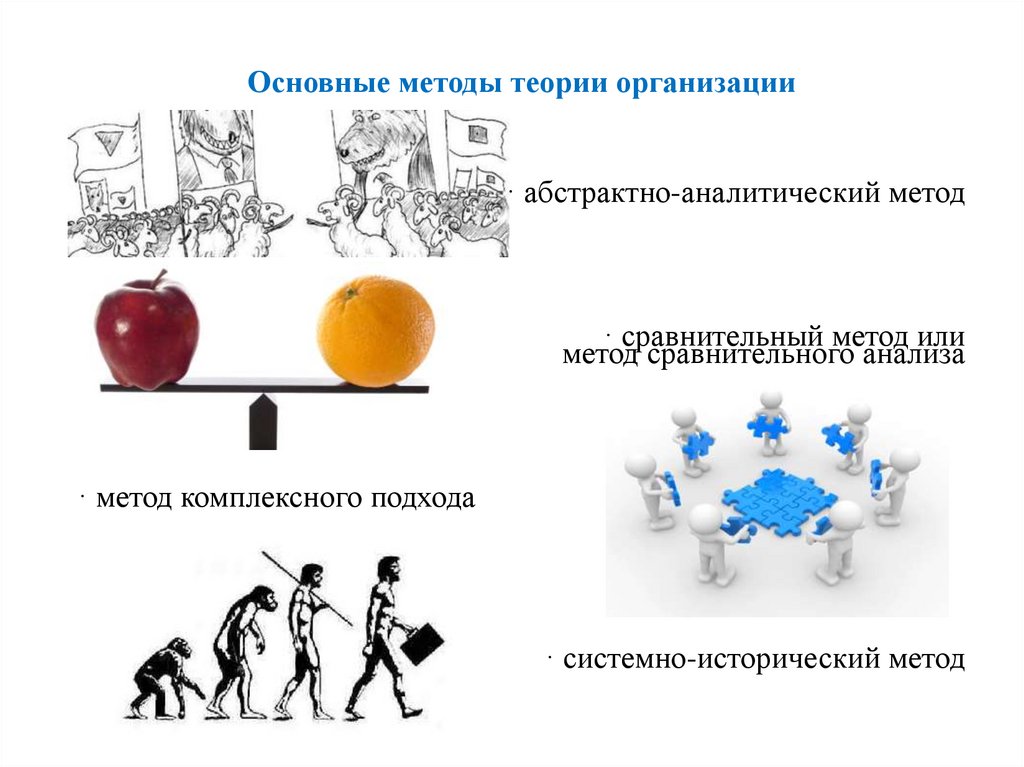 Основные методы теории организации

· абстрактно-аналитический метод

· сравнительный метод или метод сравнительного анализа

· метод комплексного подхода

· системно-исторический метод